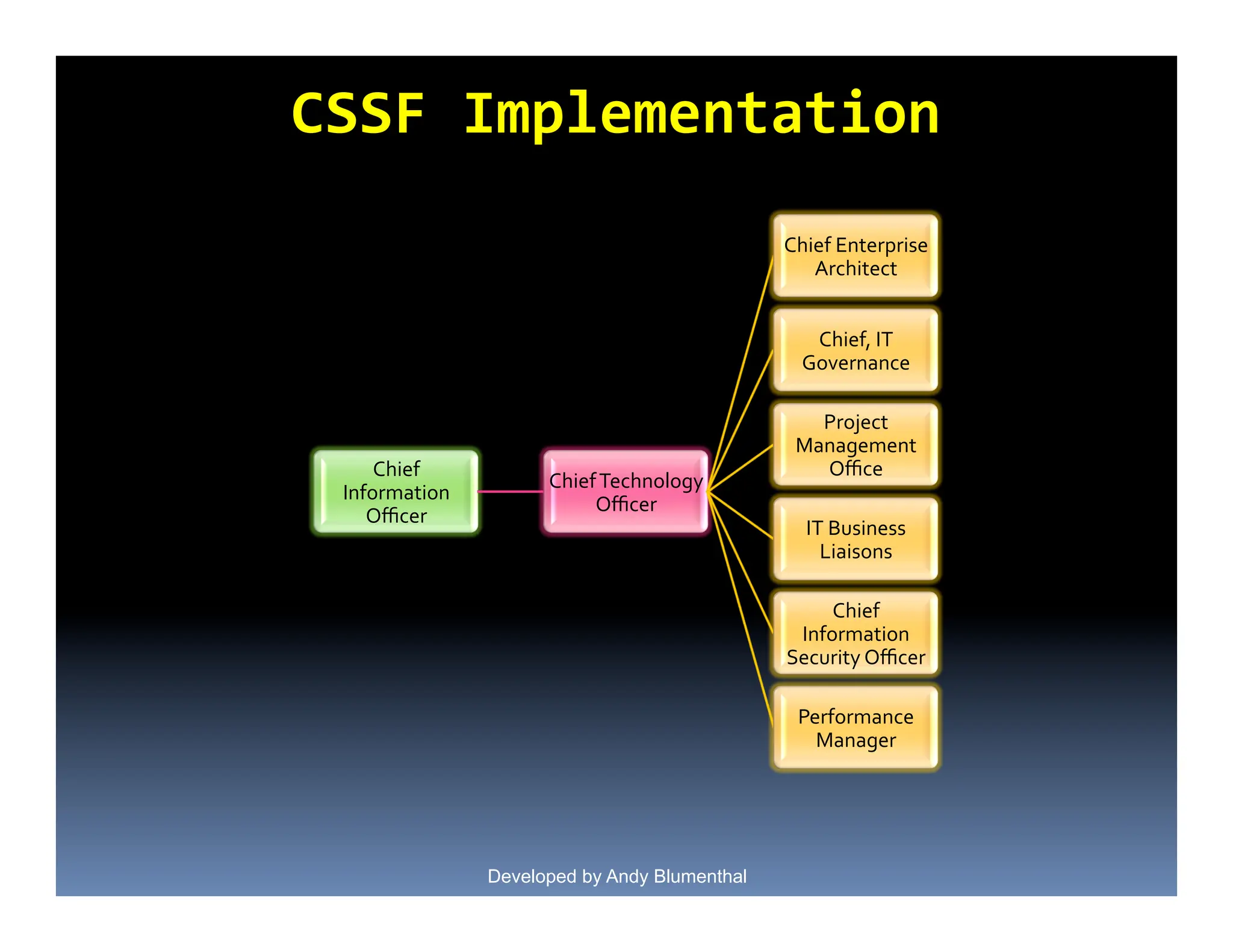 CSSF Implementation

Chief Information Officer

Chief Technology Officer

Chief Enterprise Architect

Chief, IT Governance

Project Management Office

IT Business Liaisons

Chief Information Security Officer

Performance Manager

Developed by Andy Blumenthal